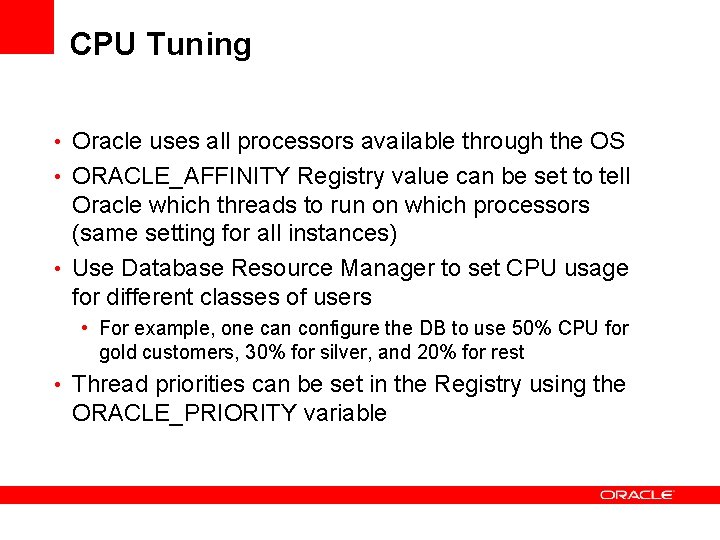 CPU Tuning

• Oracle uses all processors available through the OS
• ORACLE_AFFINITY Registry value can be set to tell Oracle which threads to run on which processors (same setting for all instances)
• Use Database Resource Manager to set CPU usage for different classes of users
  • For example, one can configure the DB to use 50% CPU for gold customers, 30% for silver, and 20% for rest
• Thread priorities can be set in the Registry using the ORACLE_PRIORITY variable

ORACLE